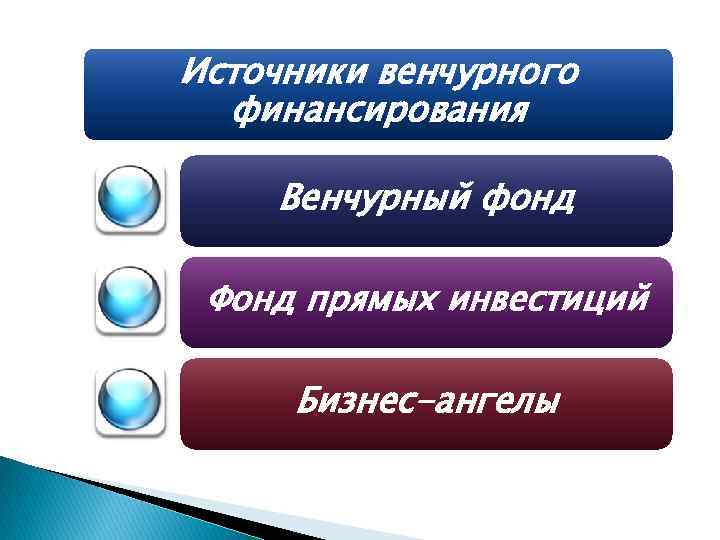 Источники венчурного финансирования

Венчурный фонд

Фонд прямых инвестиций

Бизнес-ангелы